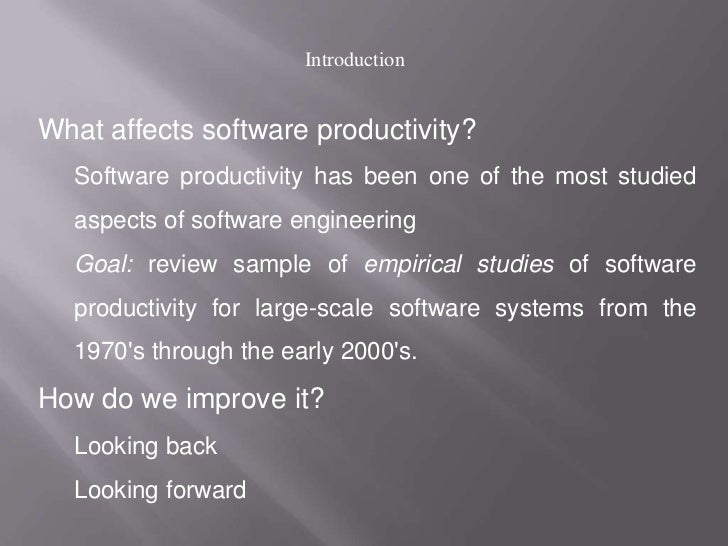 Introduction

What affects software productivity?

Software productivity has been one of the most studied aspects of software engineering

Goal: review sample of empirical studies of software productivity for large-scale software systems from the 1970's through the early 2000's.

How do we improve it?

Looking back

Looking forward